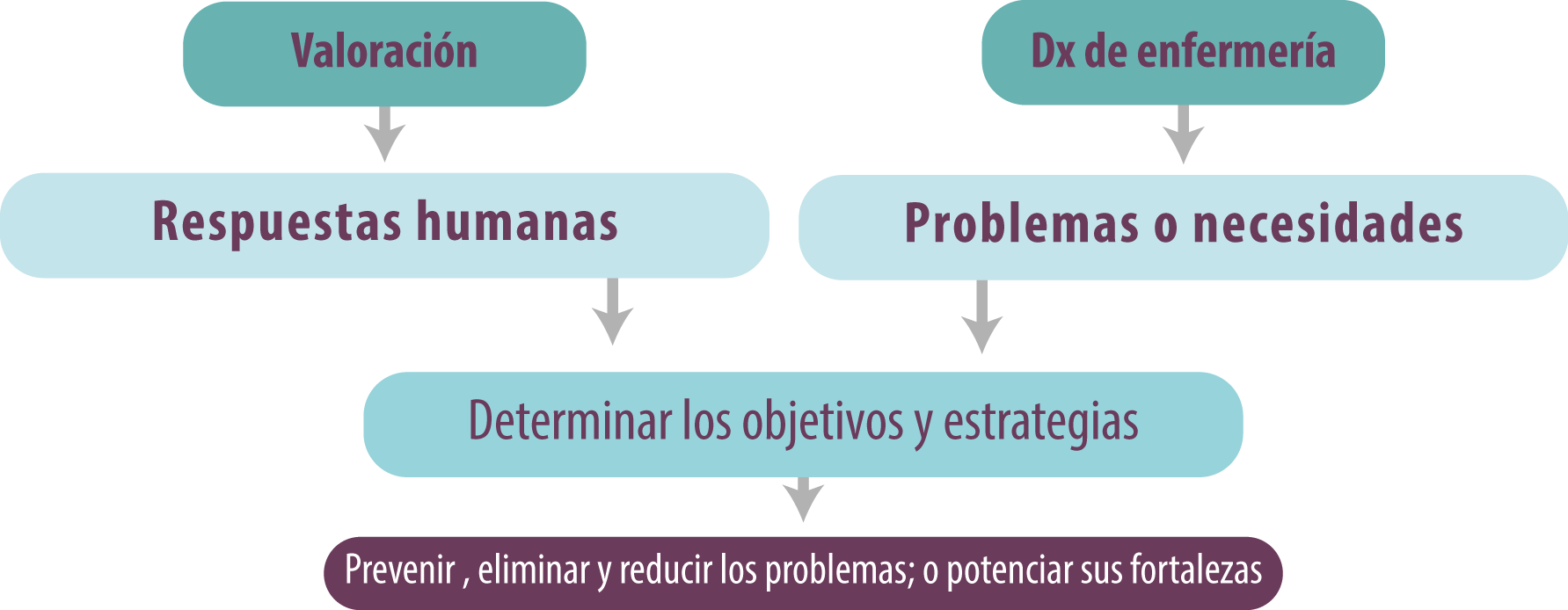 Valoración

Dx de enfermería

Respuestas humanas

Problemas o necesidades

Determinar los objetivos y estrategias

Prevenir , eliminar y reducir los problemas; o potenciar sus fortalezas